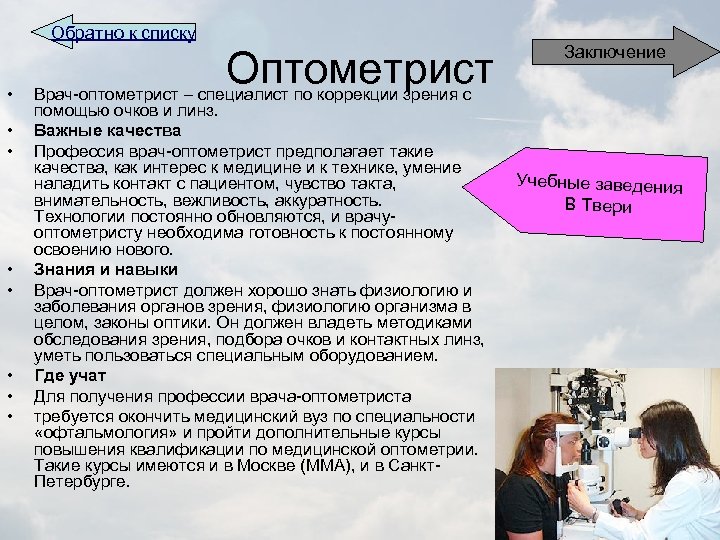 Обратно к списку

Заключение

Оптометрист

• Врач-оптометрист – специалист по коррекции зрения с помощью очков и линз.
• Важные качества
• Профессия врач-оптометрист предполагает такие качества, как интерес к медицине и к технике, умение наладить контакт с пациентом, чувство такта, внимательность, вежливость, аккуратность. Технологии постоянно обновляются, и врачу-оптометристу необходима готовность к постоянному освоению нового.
• Знания и навыки
• Врач-оптометрист должен хорошо знать физиологию и заболевания органов зрения, физиологию организма в целом, законы оптики. Он должен владеть методиками обследования зрения, подбора очков и контактных линз, уметь пользоваться специальным оборудованием.
• Где учат
• Для получения профессии врача-оптометриста
• требуется окончить медицинский вуз по специальности «офтальмология» и пройти дополнительные курсы повышения квалификации по медицинской оптометрии. Такие курсы имеются и в Москве (ММА), и в Санкт-Петербурге.

Учебные заведения
В Твери